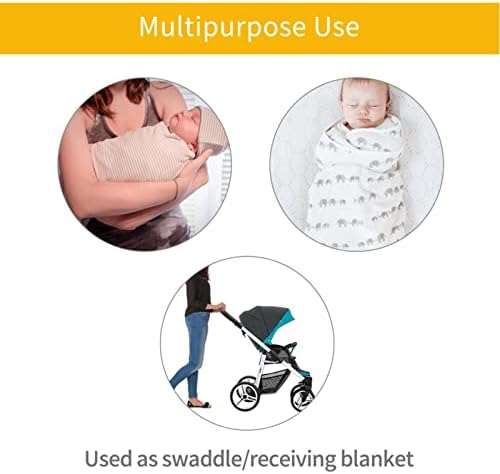 Multipurpose Use

Used as swaddle/receiving blanket